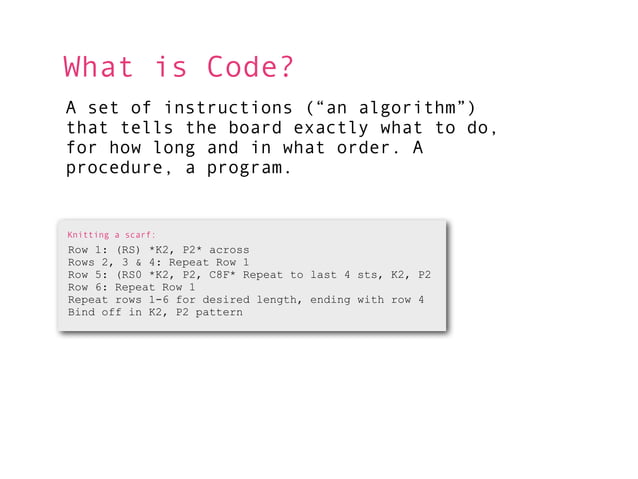 What is Code?

A set of instructions (“an algorithm”) that tells the board exactly what to do, for how long and in what order. A procedure, a program.

Knitting a scarf:
Row 1: (RS) *K2, P2* across
Rows 2, 3 & 4: Repeat Row 1
Row 5: (RS0 *K2, P2, C8F* Repeat to last 4 sts, K2, P2
Row 6: Repeat Row 1
Repeat rows 1-6 for desired length, ending with row 4
Bind off in K2, P2 pattern